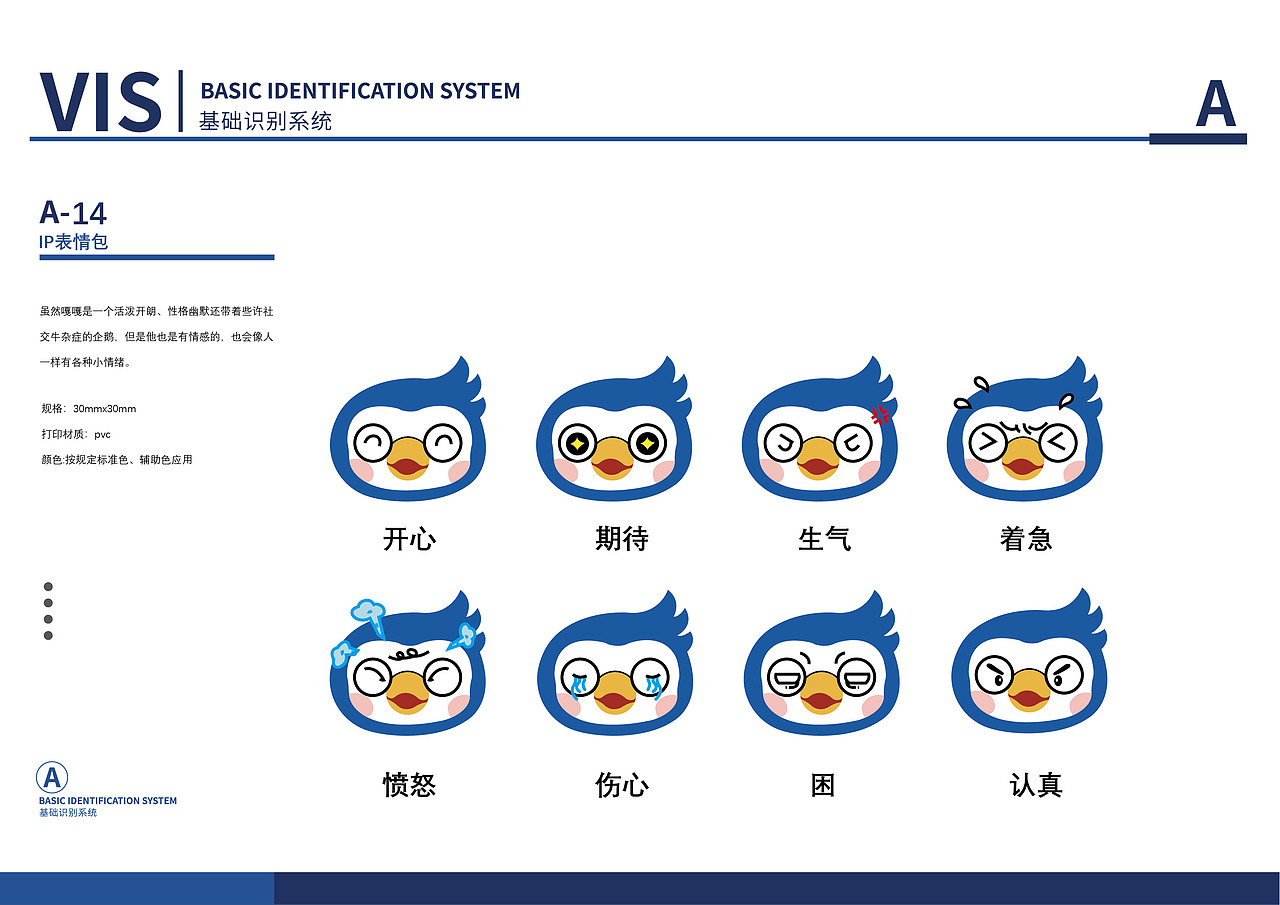 VIS BASIC IDENTIFICATION SYSTEM
基础识别系统

A

A-14
IP表情包

虽然嘎嘎是一个活泼开朗、性格幽默还带着些许社交牛杂症的企鹅，但是他也是有情感的，也会像人一样有各种小情绪。

规格：30mmx30mm
打印材质：pvc
颜色:按规定标准色、辅助色应用

开心
期待
生气
着急

愤怒
伤心
困
认真

A
BASIC IDENTIFICATION SYSTEM
基础识别系统